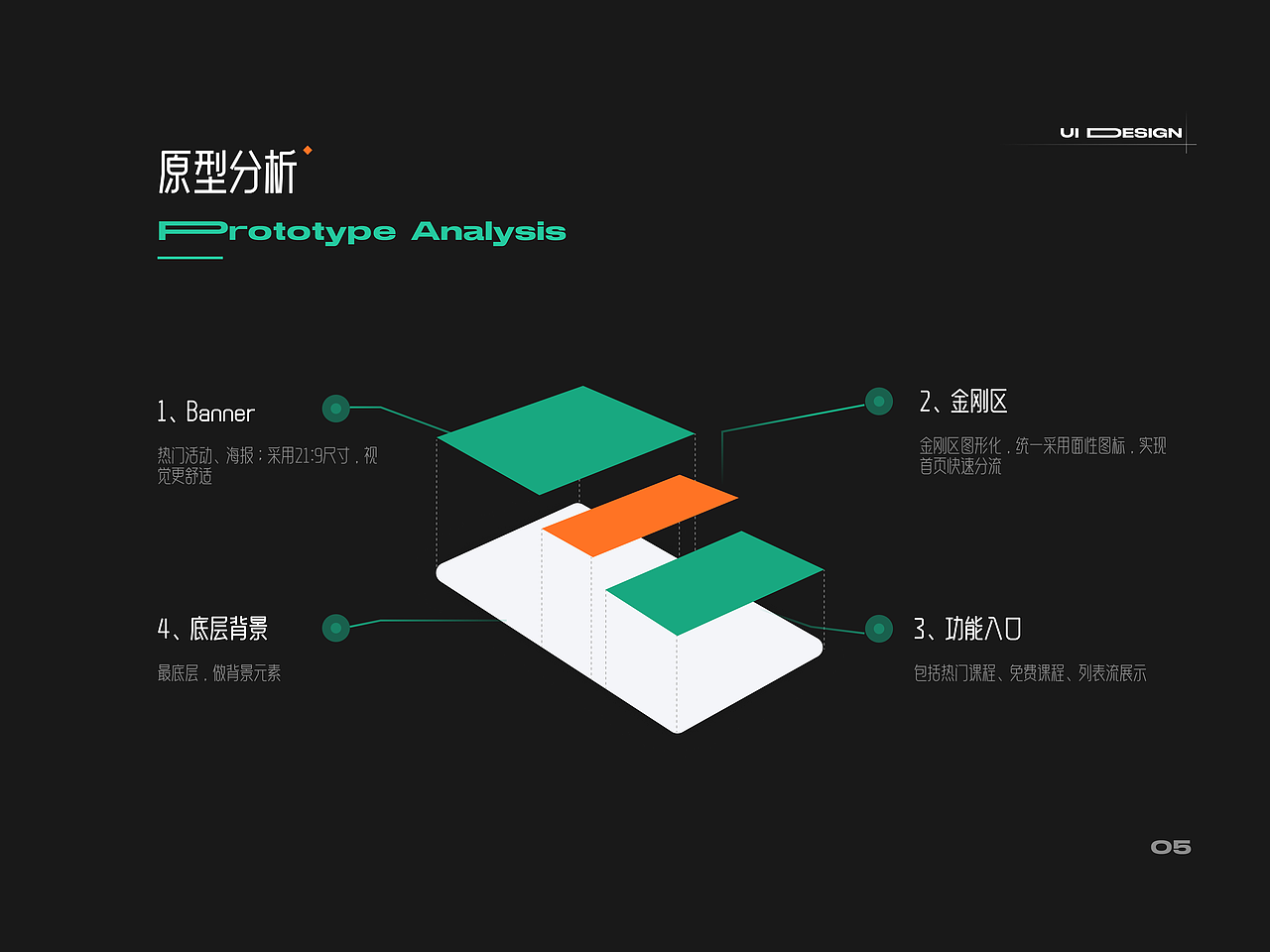 UI DESIGN

原型分析

Prototype Analysis

1、Banner

热门活动、海报；采用21:9尺寸，视觉更舒适

2、金刚区

金刚区图形化，统一采用面性图标，实现首页快速分流

4、底层背景

最底层，做背景元素

3、功能入口

包括热门课程、免费课程、列表流展示

05